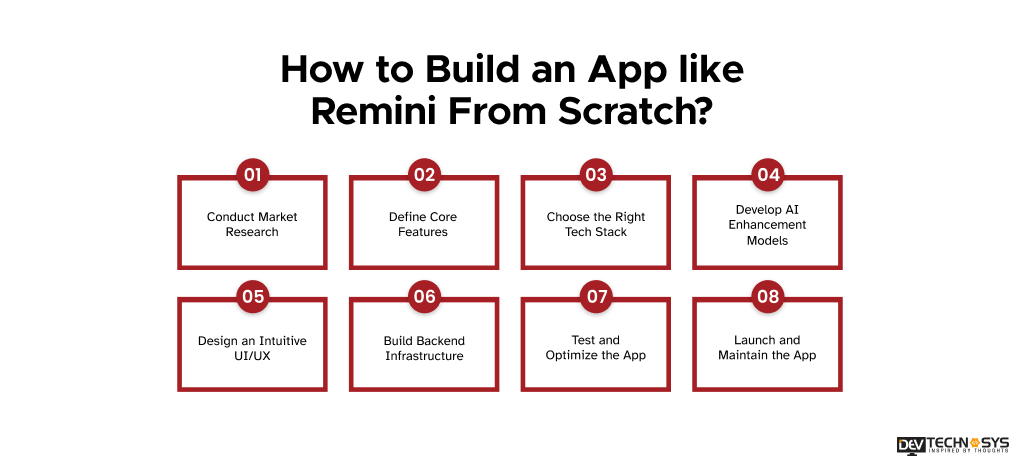 How to Build an App like Remini From Scratch?

01
Conduct Market Research

02
Define Core Features

03
Choose the Right Tech Stack

04
Develop AI Enhancement Models

05
Design an Intuitive UI/UX

06
Build Backend Infrastructure

07
Test and Optimize the App

08
Launch and Maintain the App

DEV TECHNOSYS
INSPIRED BY THOUGHTS